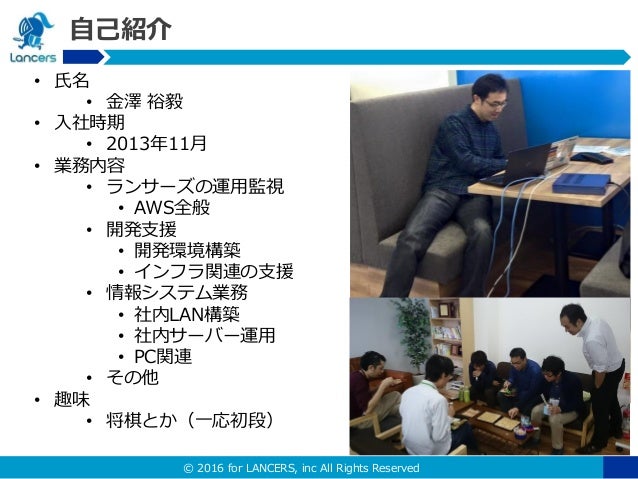 Lancers

自己紹介

• 氏名
  • 金澤 裕毅
• 入社時期
  • 2013年11月
• 業務内容
  • ランサーズの運用監視
    • AWS全般
  • 開発支援
    • 開発環境構築
    • インフラ関連の支援
  • 情報システム業務
    • 社内LAN構築
    • 社内サーバー運用
    • PC関連
  • その他
• 趣味
  • 将棋とか（一応初段）

© 2016 for LANCERS, inc All Rights Reserved